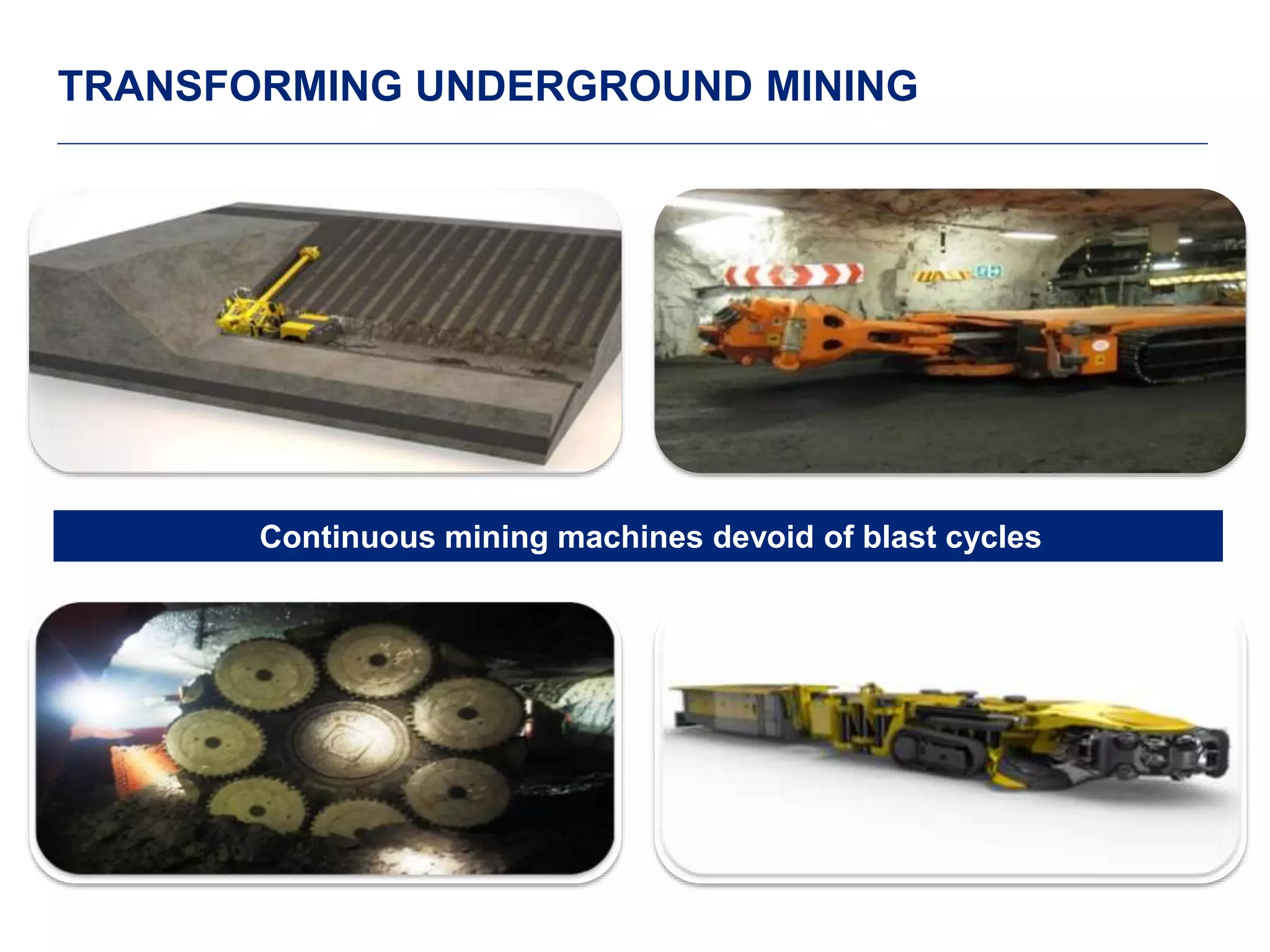 TRANSFORMING UNDERGROUND MINING

Continuous mining machines devoid of blast cycles